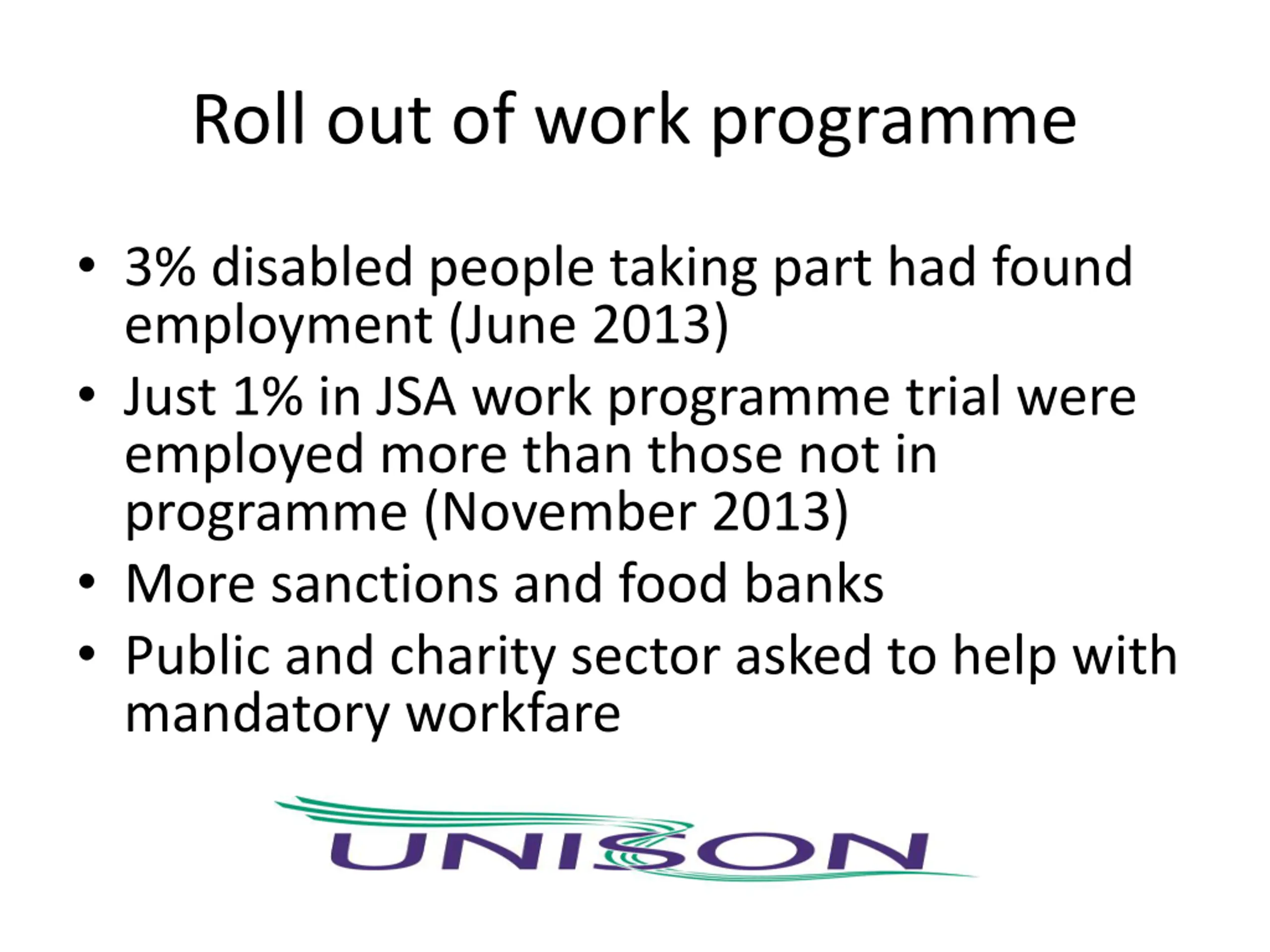 Roll out of work programme

• 3% disabled people taking part had found employment (June 2013)
• Just 1% in JSA work programme trial were employed more than those not in programme (November 2013)
• More sanctions and food banks
• Public and charity sector asked to help with mandatory workfare

UNISON